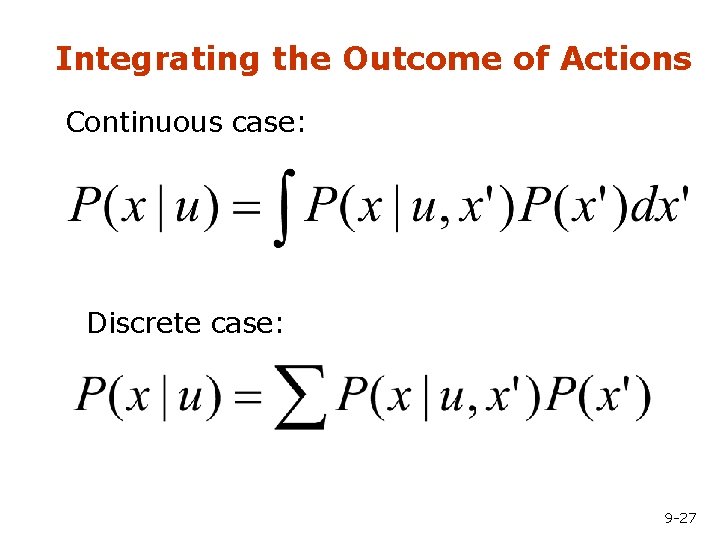 Integrating the Outcome of Actions

Continuous case:

$P(x \mid u) = \int P(x \mid u, x')P(x')dx'$

Discrete case:

$P(x \mid u) = \sum P(x \mid u, x')P(x')$

9-27